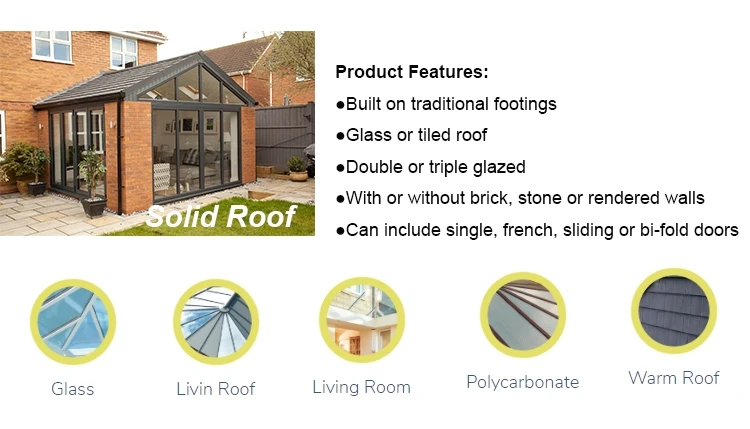 Solid Roof

Product Features:
●Built on traditional footings
●Glass or tiled roof
●Double or triple glazed
●With or without brick, stone or rendered walls
●Can include single, french, sliding or bi-fold doors

Glass

Livin Roof

Living Room

Polycarbonate

Warm Roof